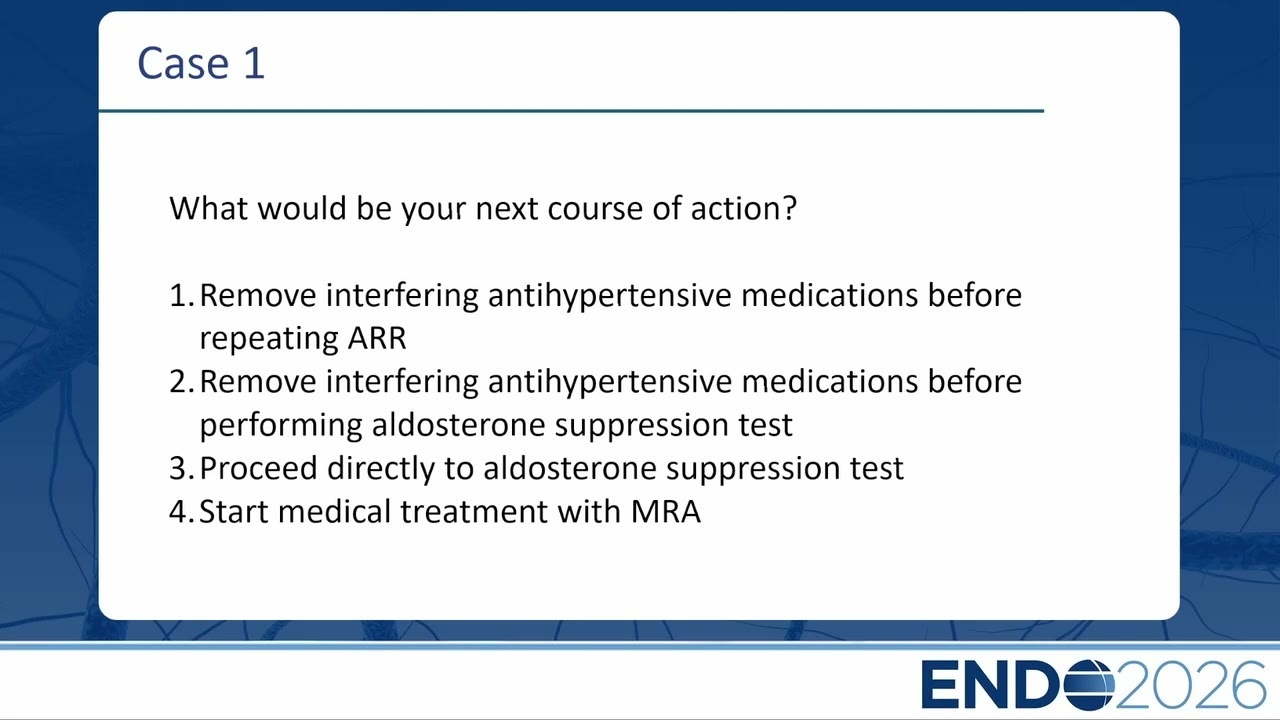 Case 1

What would be your next course of action?

1. Remove interfering antihypertensive medications before repeating ARR
2. Remove interfering antihypertensive medications before performing aldosterone suppression test
3. Proceed directly to aldosterone suppression test
4. Start medical treatment with MRA

ENDO2026